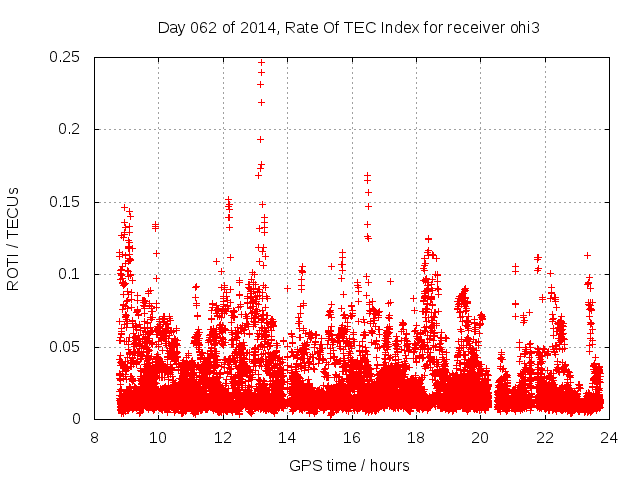 Day 062 of 2014, Rate Of TEC Index for receiver ohi3

ROTI / TECUs

0.25
0.2
0.15
0.1
0.05
0

8 10 12 14 16 18 20 22 24

GPS time / hours